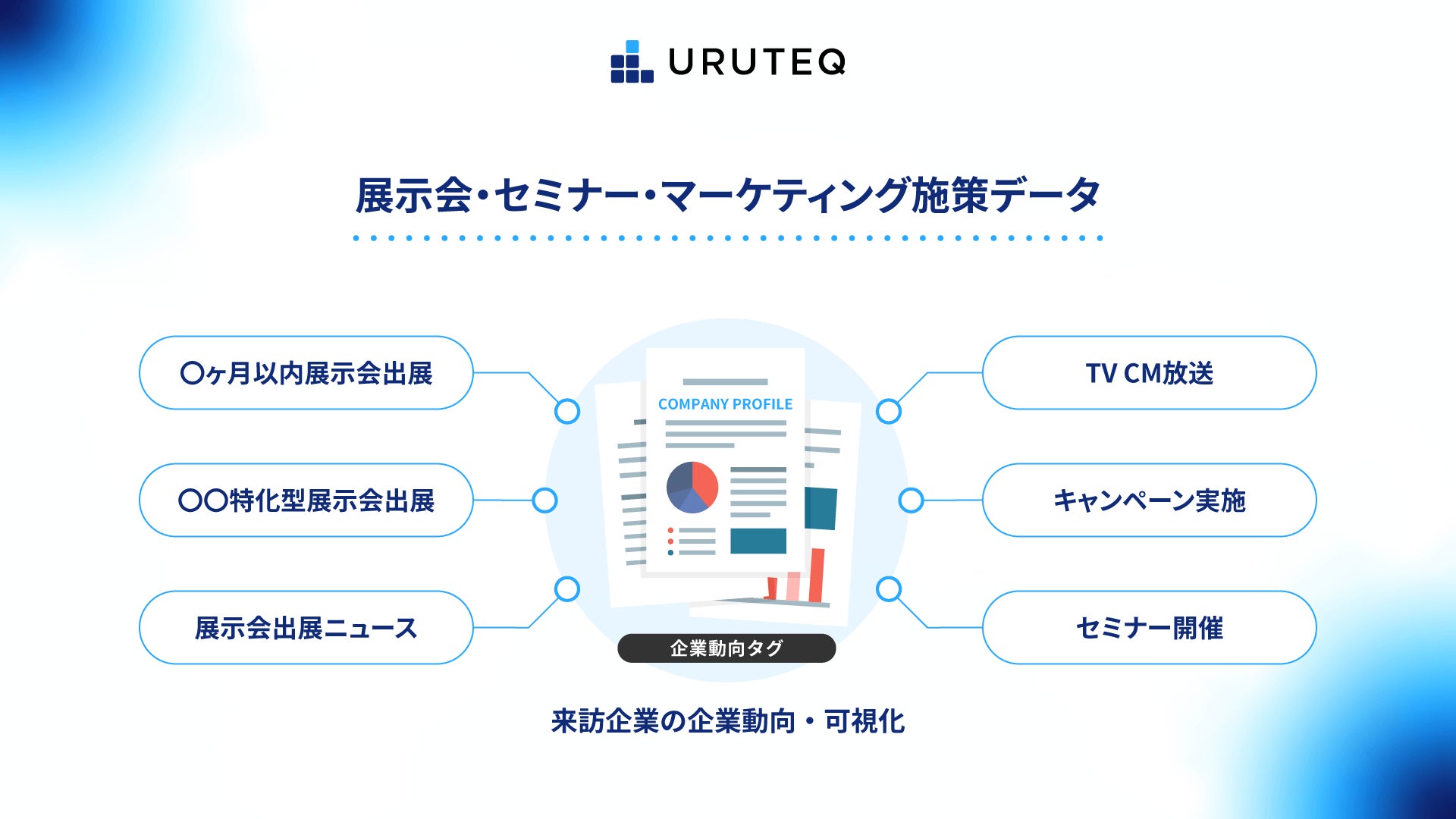 URUTEQ

展示会・セミナー・マーケティング施策データ

〇ヶ月以内展示会出展

〇〇特化型展示会出展

展示会出展ニュース

COMPANY PROFILE

企業動向タグ

TV CM放送

キャンペーン実施

セミナー開催

来訪企業の企業動向・可視化